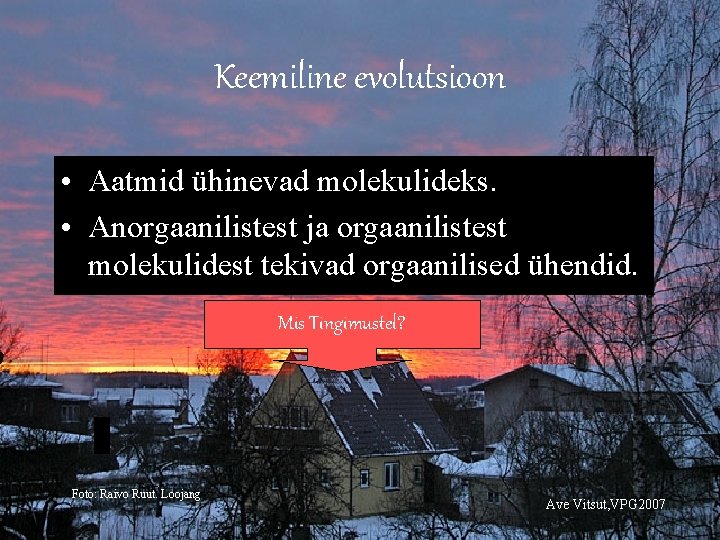 Keemiline evolutsioon

• Aatmid ühinevad molekulideks.
• Anorgaanilistest ja orgaanilistest molekulidest tekivad orgaanilised ühendid.

Mis Tingimustel?

Foto: Raivo Ruut. Loojang

Ave Vitsut,VPG2007